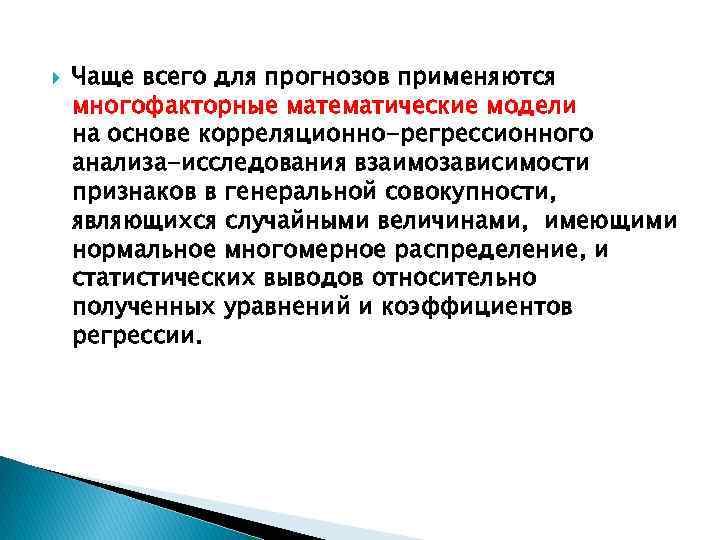 Чаще всего для прогнозов применяются многофакторные математические модели на основе корреляционно-регрессионного анализа-исследования взаимозависимости признаков в генеральной совокупности, являющихся случайными величинами, имеющими нормальное многомерное распределение, и статистических выводов относительно полученных уравнений и коэффициентов регрессии.